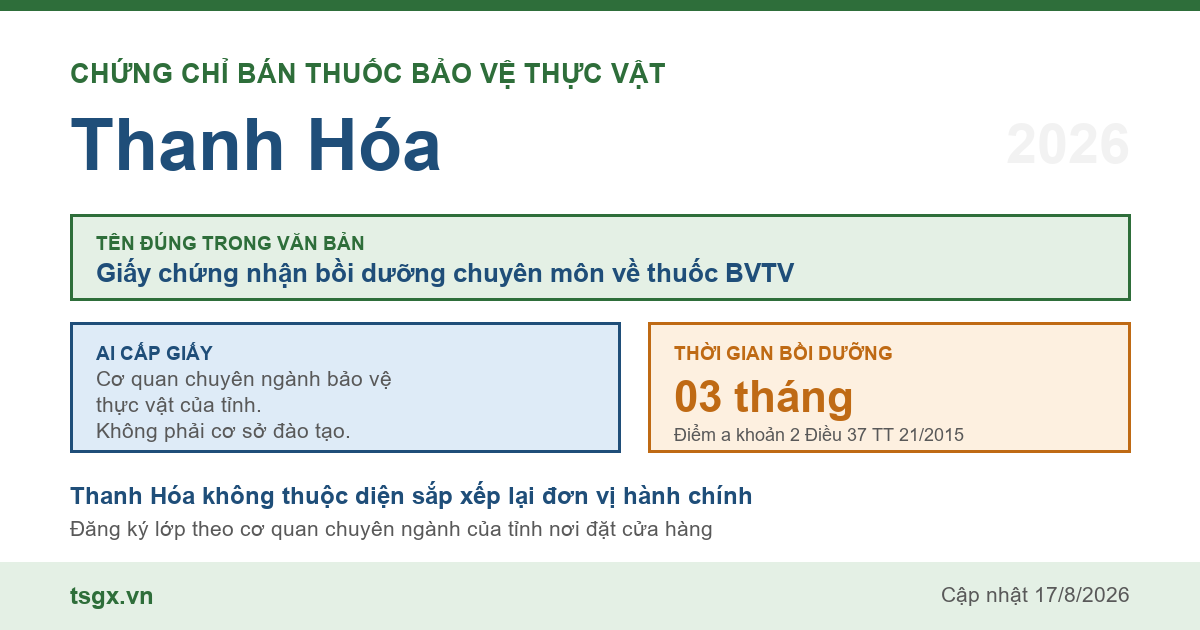 CHỨNG CHỈ BÁN THUỐC BẢO VỆ THỰC VẬT

Thanh Hóa

2026

TÊN ĐÚNG TRONG VĂN BẢN
Giấy chứng nhận bồi dưỡng chuyên môn về thuốc BVTV

AI CẤP GIẤY
Cơ quan chuyên ngành bảo vệ thực vật của tỉnh.
Không phải cơ sở đào tạo.

THỜI GIAN BỒI DƯỠNG
03 tháng
Điểm a khoản 2 Điều 37 TT 21/2015

Thanh Hóa không thuộc diện sắp xếp lại đơn vị hành chính
Đăng ký lớp theo cơ quan chuyên ngành của tỉnh nơi đặt cửa hàng

tsgx.vn

Cập nhật 17/8/2026